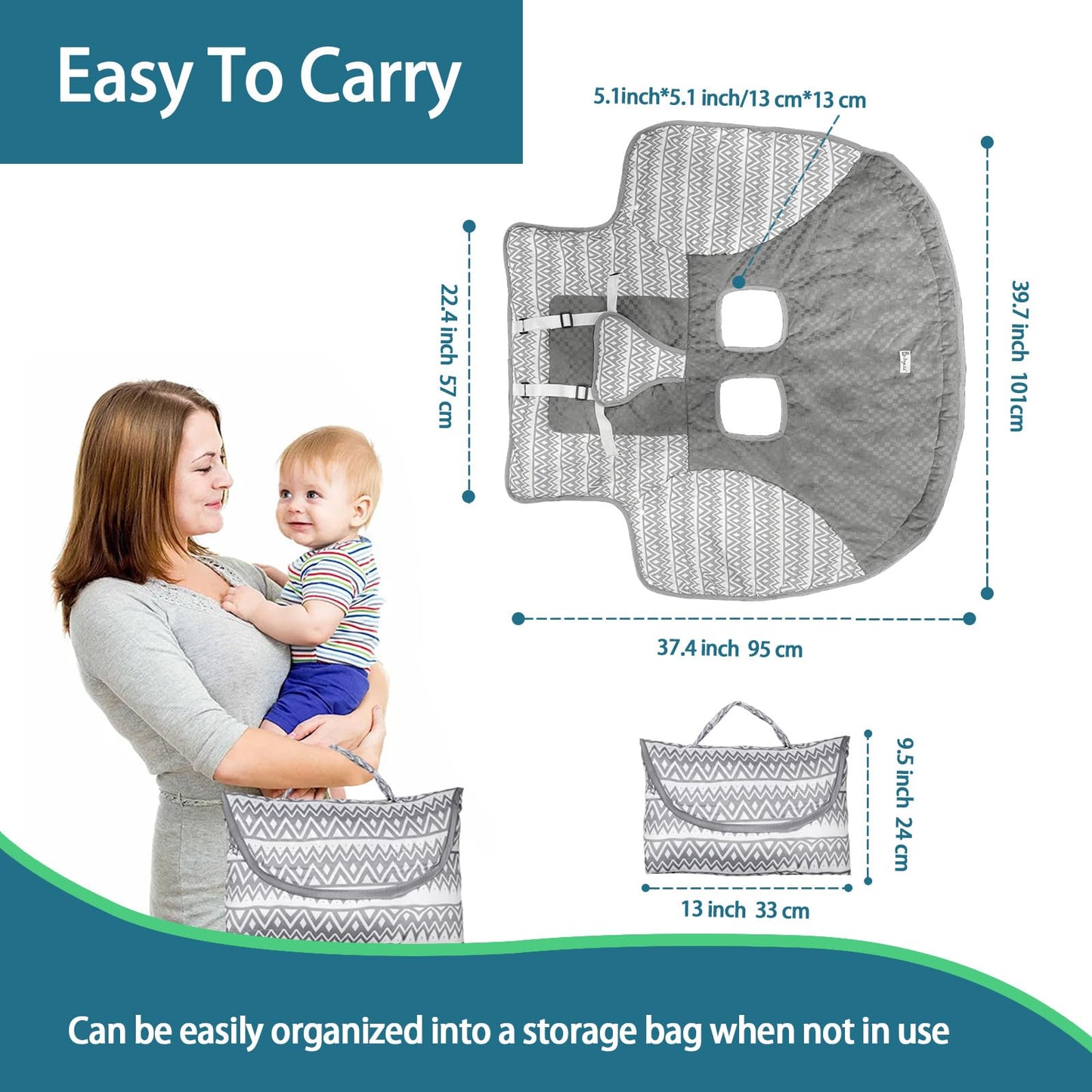 Easy To Carry

5.1inch*5.1 inch/13 cm*13 cm

22.4 inch 57 cm

39.7 inch 101cm

37.4 inch 95 cm

9.5 inch 24 cm

13 inch 33 cm

Can be easily organized into a storage bag when not in use